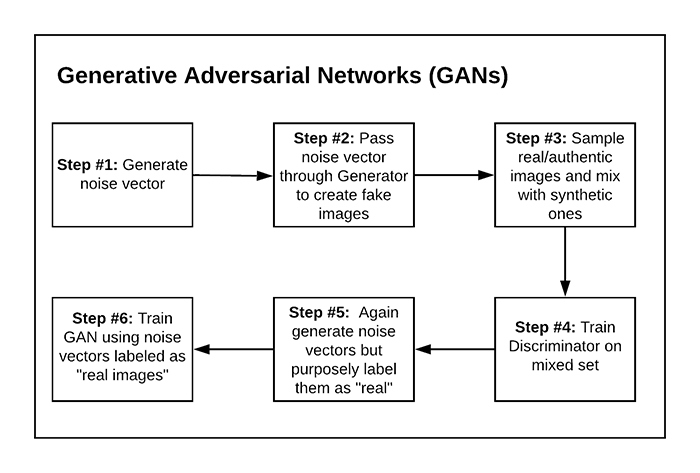 Generative Adversarial Networks (GANs)

Step #1: Generate noise vector

Step #2: Pass noise vector through Generator to create fake images

Step #3: Sample real/authentic images and mix with synthetic ones

Step #4: Train Discriminator on mixed set

Step #5: Again generate noise vectors but purposely label them as "real"

Step #6: Train GAN using noise vectors labeled as "real images"